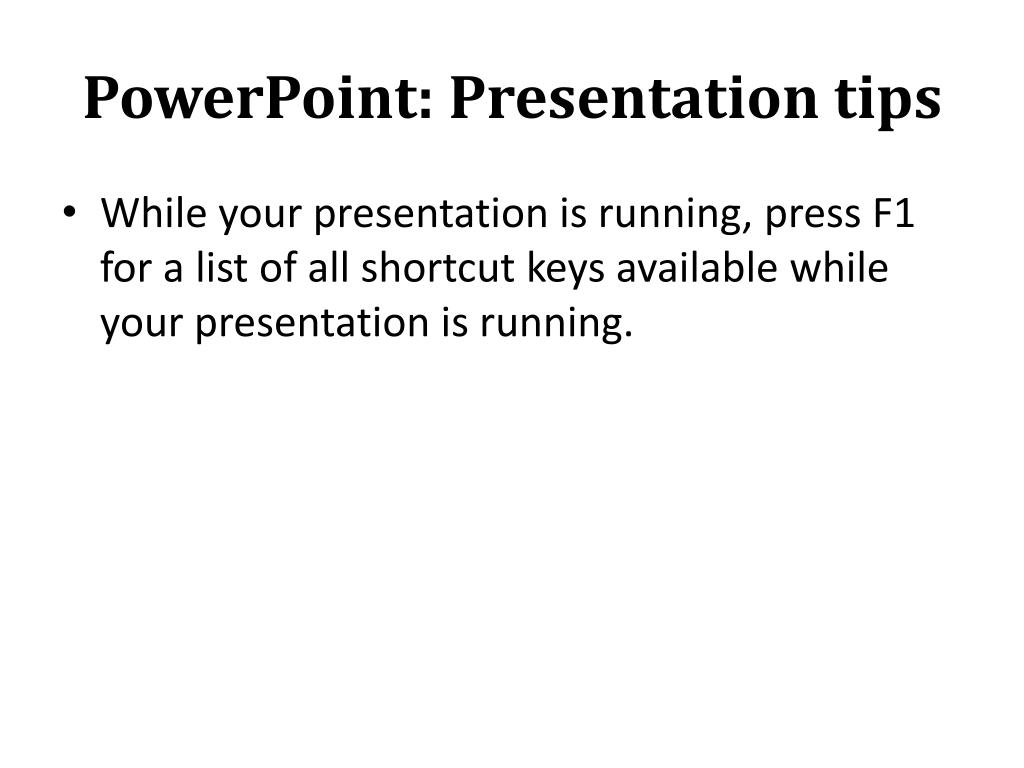 PowerPoint: Presentation tips

• While your presentation is running, press F1 for a list of all shortcut keys available while your presentation is running.